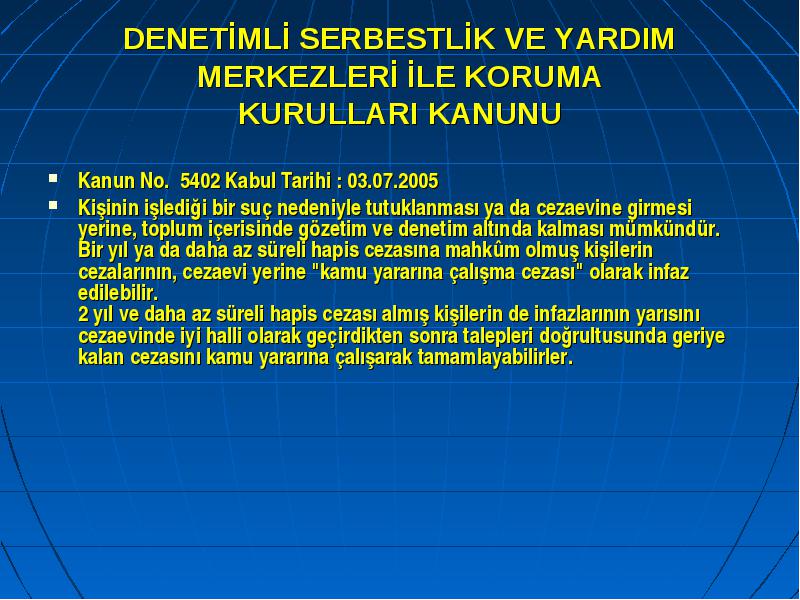 DENETİMLİ SERBESTLİK VE YARDIM MERKEZLERİ İLE KORUMA KURULLARI KANUNU

▪ Kanun No. 5402 Kabul Tarihi : 03.07.2005

▪ Kişinin işlediği bir suç nedeniyle tutuklanması ya da cezaevine girmesi yerine, toplum içerisinde gözetim ve denetim altında kalması mümkündür. Bir yıl ya da daha az süreli hapis cezasına mahkûm olmuş kişilerin cezalarının, cezaevi yerine "kamu yararına çalışma cezası" olarak infaz edilebilir.
2 yıl ve daha az süreli hapis cezası almış kişilerin de infazlarının yarısını cezaevinde iyi halli olarak geçirdikten sonra talepleri doğrultusunda geriye kalan cezasını kamu yararına çalışarak tamamlayabilirler.